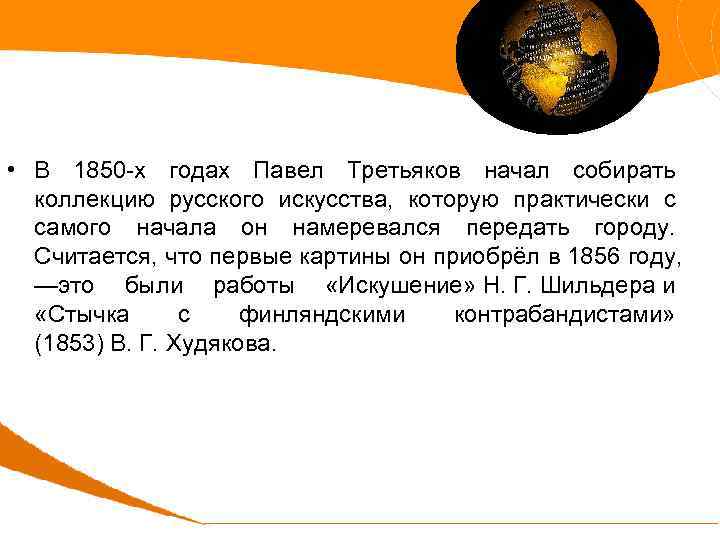 • В 1850-х годах Павел Третьяков начал собирать коллекцию русского искусства, которую практически с самого начала он намеревался передать городу. Считается, что первые картины он приобрёл в 1856 году, —это были работы «Искушение» Н. Г. Шильдера и «Стычка с финляндскими контрабандистами» (1853) В. Г. Худякова.